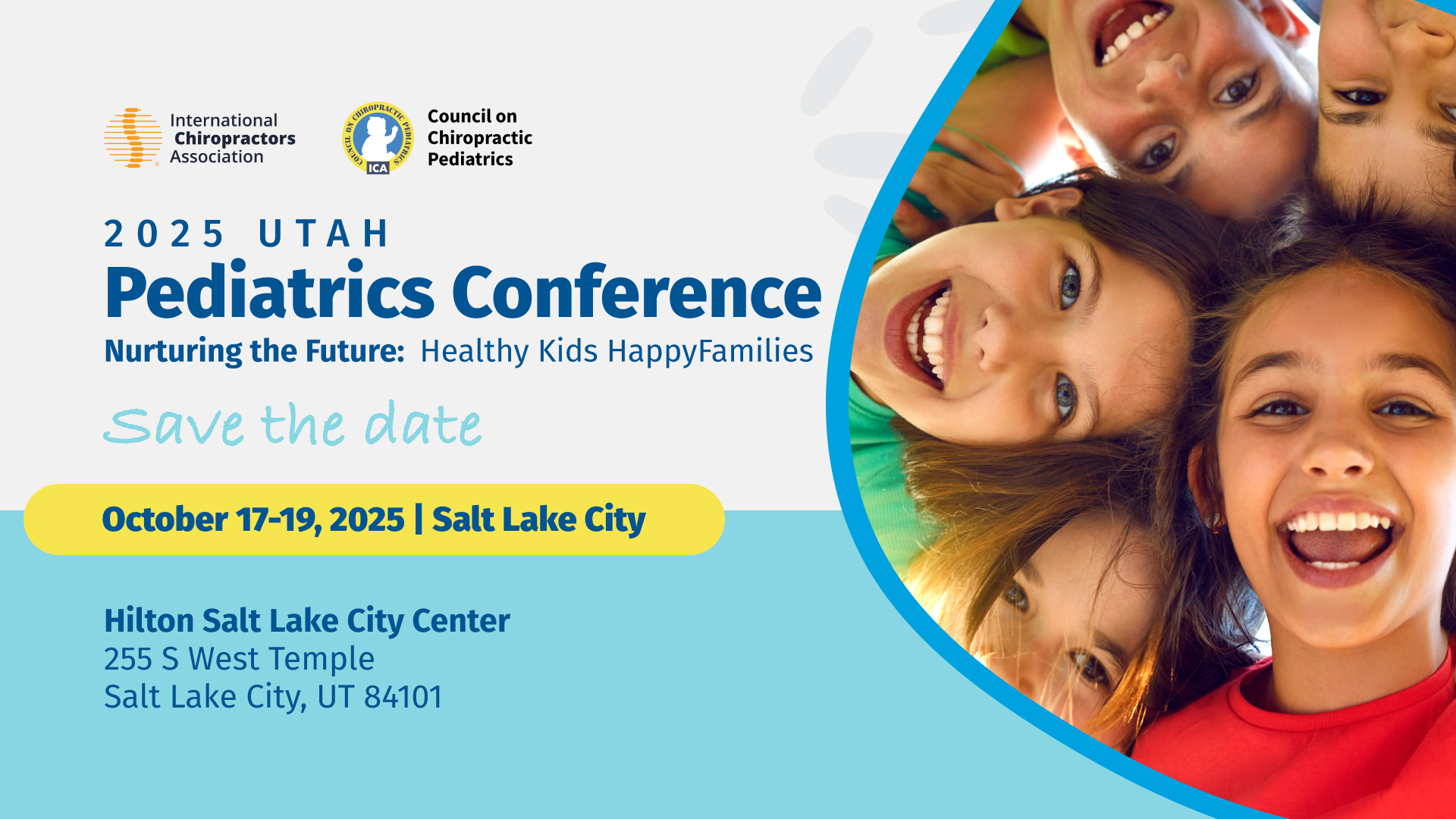 International Chiropractors Association

COUNCIL ON CHIROPRACTIC PEDIATRICS ICA

Council on Chiropractic Pediatrics

2025 UTAH
Pediatrics Conference
Nurturing the Future: Healthy Kids HappyFamilies

Save the date

October 17-19, 2025 | Salt Lake City

Hilton Salt Lake City Center
255 S West Temple
Salt Lake City, UT 84101